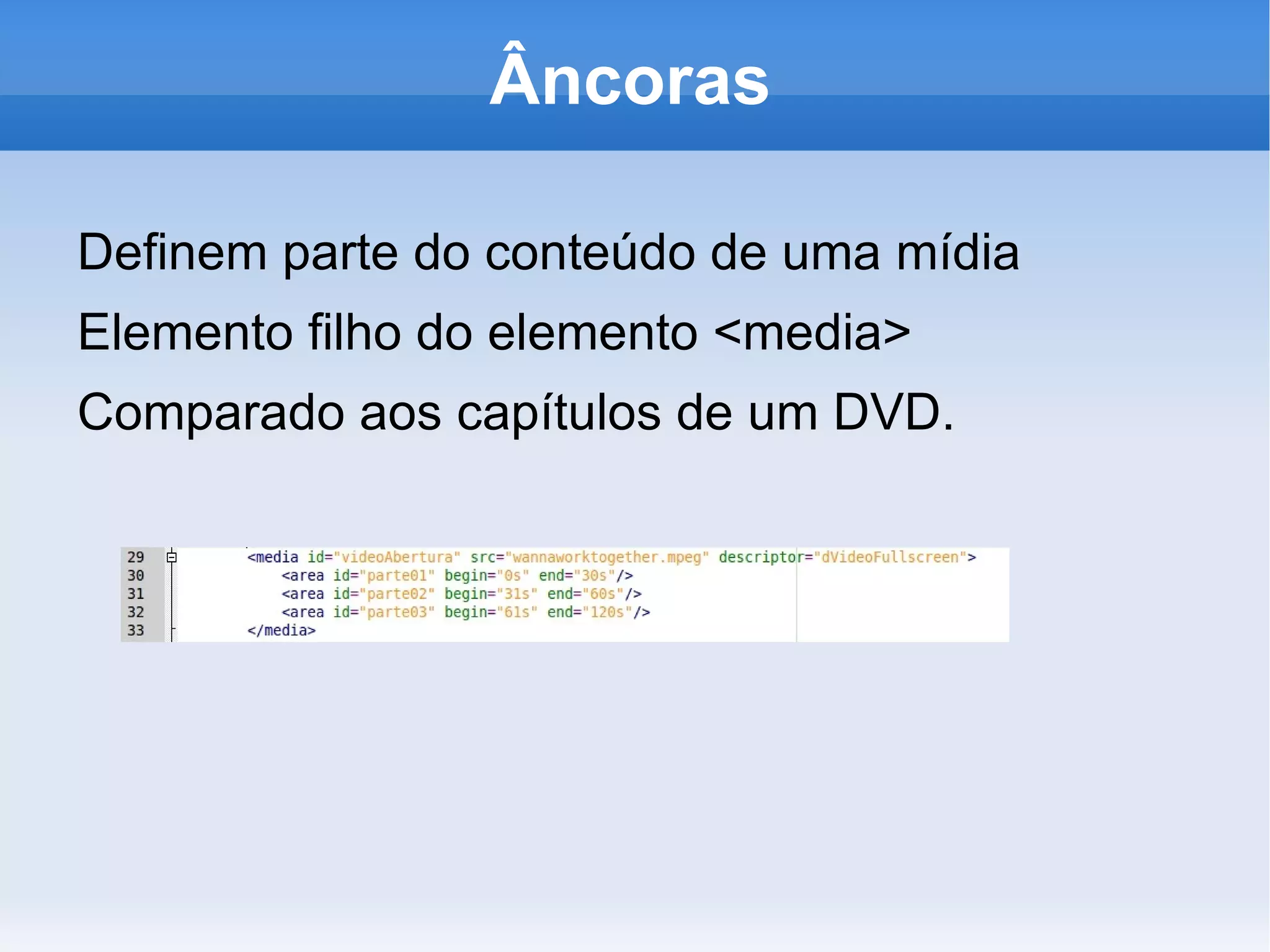 Âncoras

Definem parte do conteúdo de uma mídia

Elemento filho do elemento <media>

Comparado aos capítulos de um DVD.

29 <media id="videoAbertura" src="wannaworktogether.mpeg" descriptor="dVideoFullscreen">
30 <area id="parte01" begin="0s" end="30s"/>
31 <area id="parte02" begin="31s" end="60s"/>
32 <area id="parte03" begin="61s" end="120s"/>
33 </media>